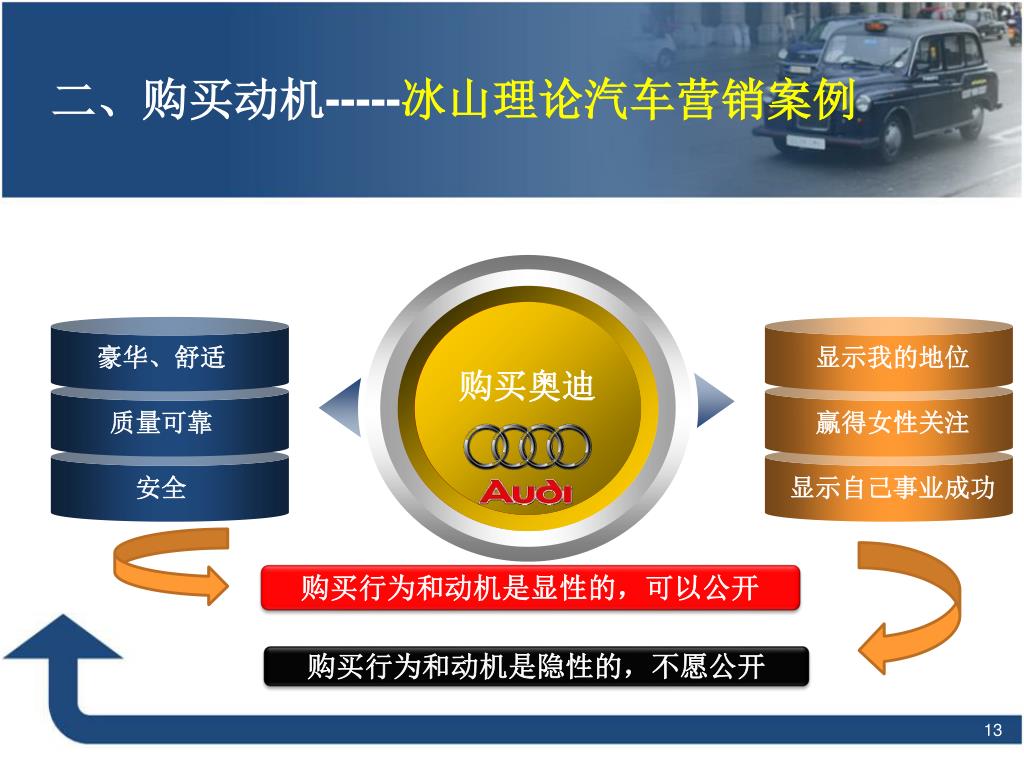 二、购买动机-----冰山理论汽车营销案例

豪华、舒适

质量可靠

安全

购买奥迪

Audi

显示我的地位

赢得女性关注

显示自己事业成功

购买行为和动机是显性的，可以公开

购买行为和动机是隐性的，不愿公开

13